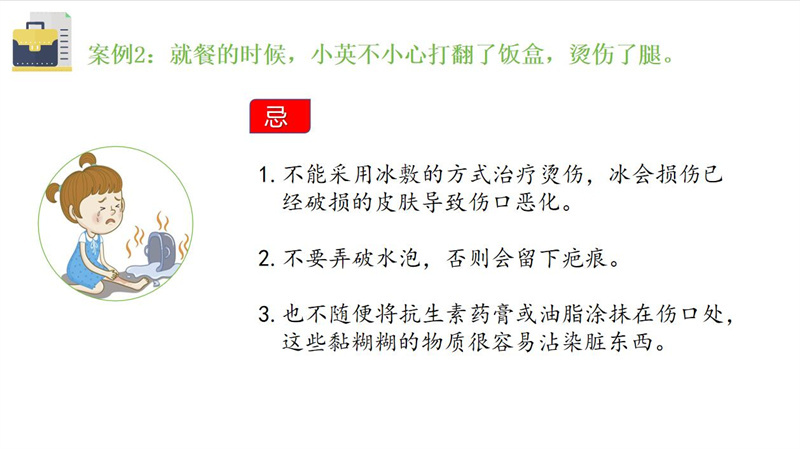 案例2：就餐的时候，小英不小心打翻了饭盒，烫伤了腿。

忌

1. 不能采用冰敷的方式治疗烫伤，冰会损伤已经破损的皮肤导致伤口恶化。

2. 不要弄破水泡，否则会留下疤痕。

3. 也不随便将抗生素药膏或油脂涂抹在伤口处，这些黏糊糊的物质很容易沾染脏东西。